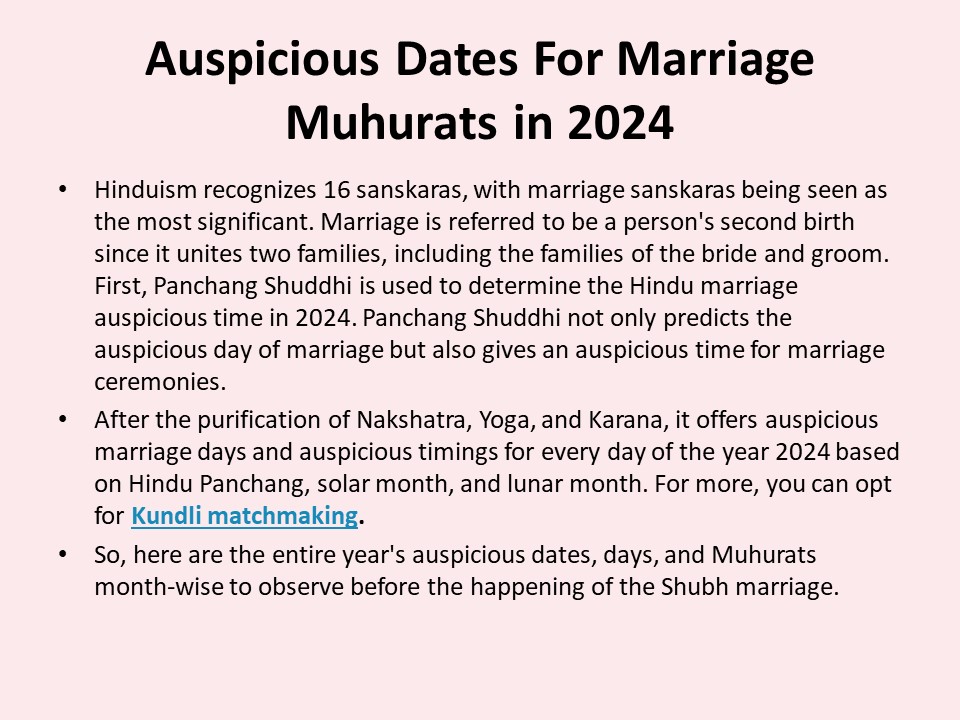 Auspicious Dates For Marriage Muhurats in 2024

• Hinduism recognizes 16 sanskaras, with marriage sanskaras being seen as the most significant. Marriage is referred to be a person's second birth since it unites two families, including the families of the bride and groom. First, Panchang Shuddhi is used to determine the Hindu marriage auspicious time in 2024. Panchang Shuddhi not only predicts the auspicious day of marriage but also gives an auspicious time for marriage ceremonies.

• After the purification of Nakshatra, Yoga, and Karana, it offers auspicious marriage days and auspicious timings for every day of the year 2024 based on Hindu Panchang, solar month, and lunar month. For more, you can opt for Kundli matchmaking.

• So, here are the entire year's auspicious dates, days, and Muhurats month-wise to observe before the happening of the Shubh marriage.